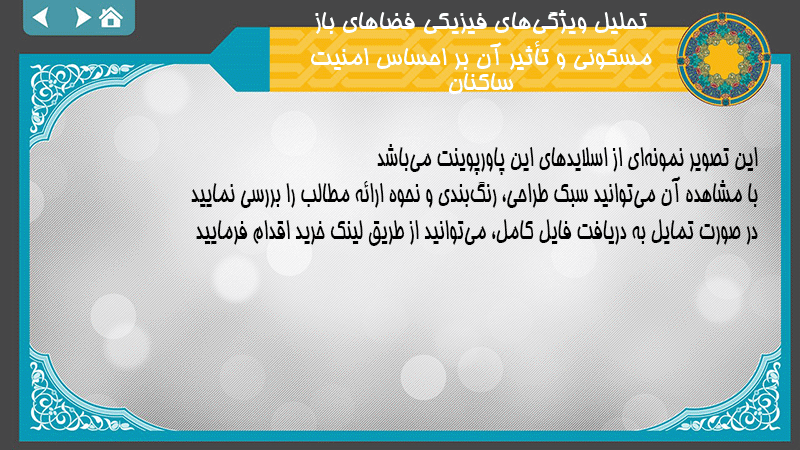 تحلیل ویژگی‌های فیزیکی فضاهای باز مسکونی و تأثیر آن بر احساس امنیت ساکنان

این تصویر نمونه‌ای از اسلایدهای این پاورپوینت می‌باشد
با مشاهده آن می‌توانید سبک طراحی، رنگ‌بندی و نحوه ارائه مطالب را بررسی نمایید
در صورت تمایل به دریافت فایل کامل، می‌توانید از طریق لینک خرید اقدام فرمایید